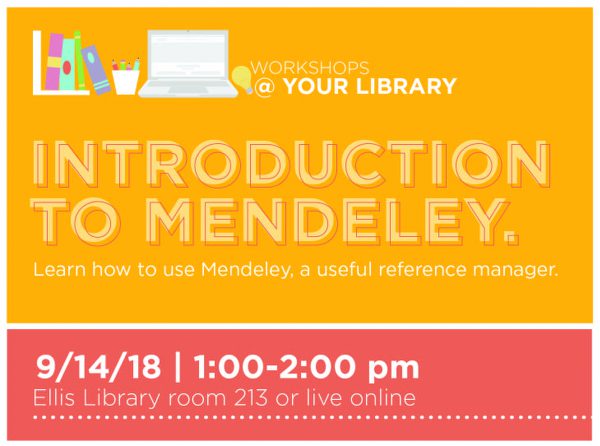 WORKSHOPS
@ YOUR LIBRARY

INTRODUCTION TO MENDELEY.

Learn how to use Mendeley, a useful reference manager.

9/14/18 | 1:00-2:00 pm
Ellis Library room 213 or live online